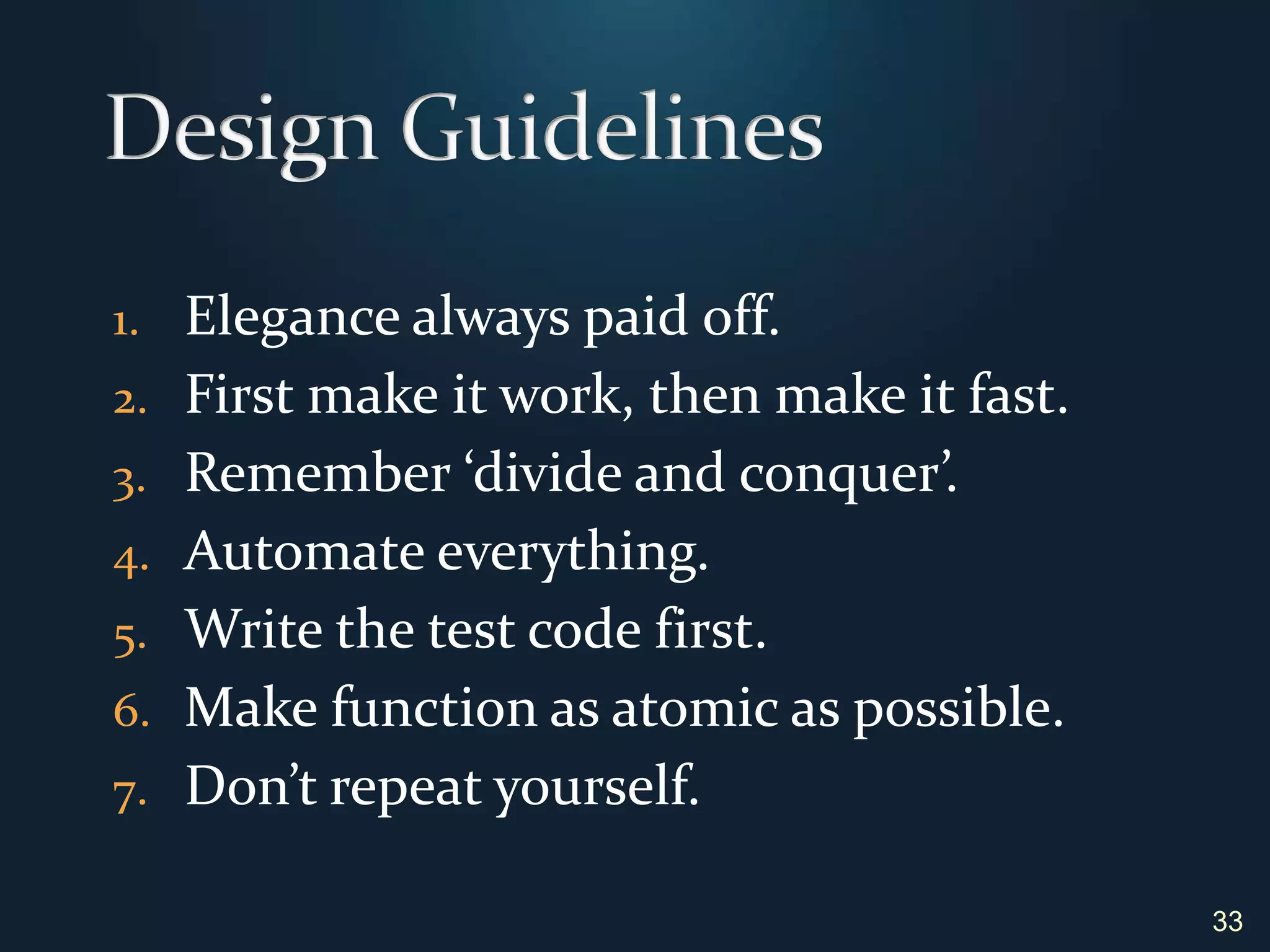 Design Guidelines

1. Elegance always paid off.
2. First make it work, then make it fast.
3. Remember ‘divide and conquer’.
4. Automate everything.
5. Write the test code first.
6. Make function as atomic as possible.
7. Don’t repeat yourself.

33